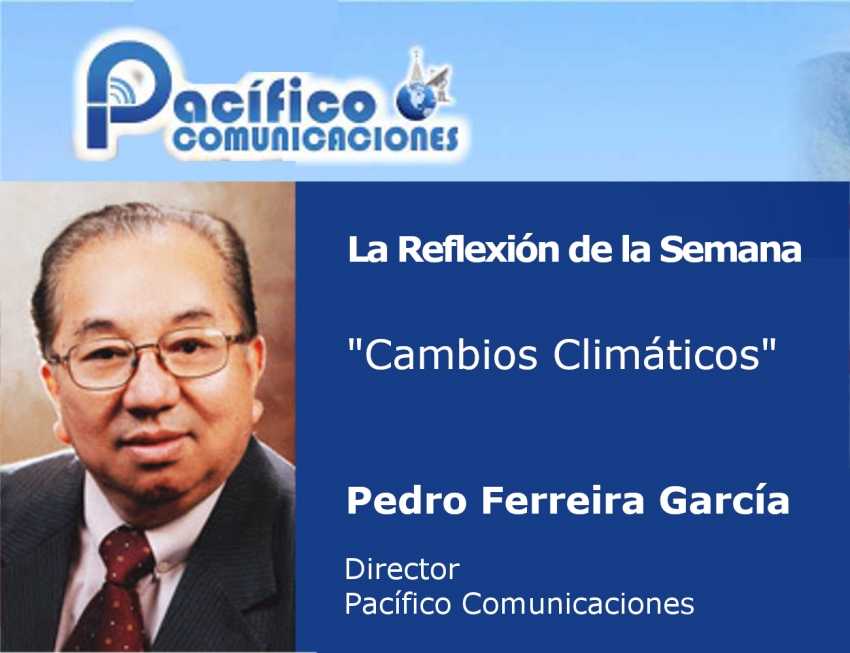 Pacífico
COMUNICACIONES

La Reflexión de la Semana

"Cambios Climáticos"

Pedro Ferreira García

Director
Pacífico Comunicaciones